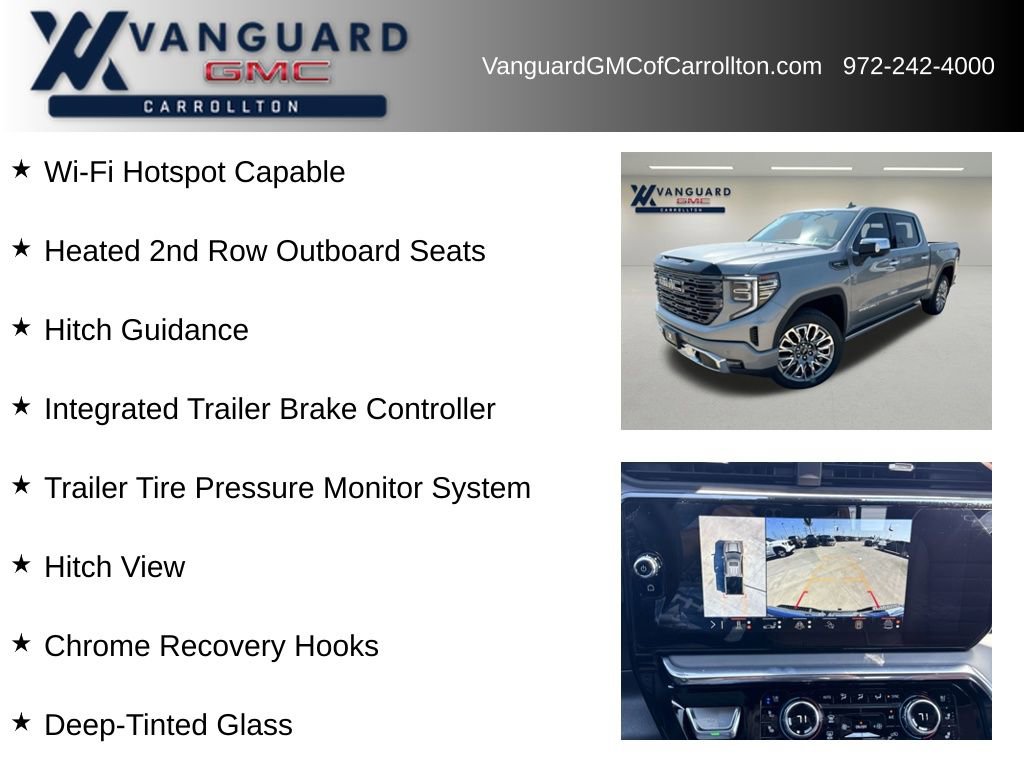 VANGUARD
GMC
CARROLLTON

VanguardGMCofCarrollton.com 972-242-4000

★ Wi-Fi Hotspot Capable

★ Heated 2nd Row Outboard Seats

★ Hitch Guidance

★ Integrated Trailer Brake Controller

★ Trailer Tire Pressure Monitor System

★ Hitch View

★ Chrome Recovery Hooks

★ Deep-Tinted Glass

VANGUARD
GMC
CARROLLTON